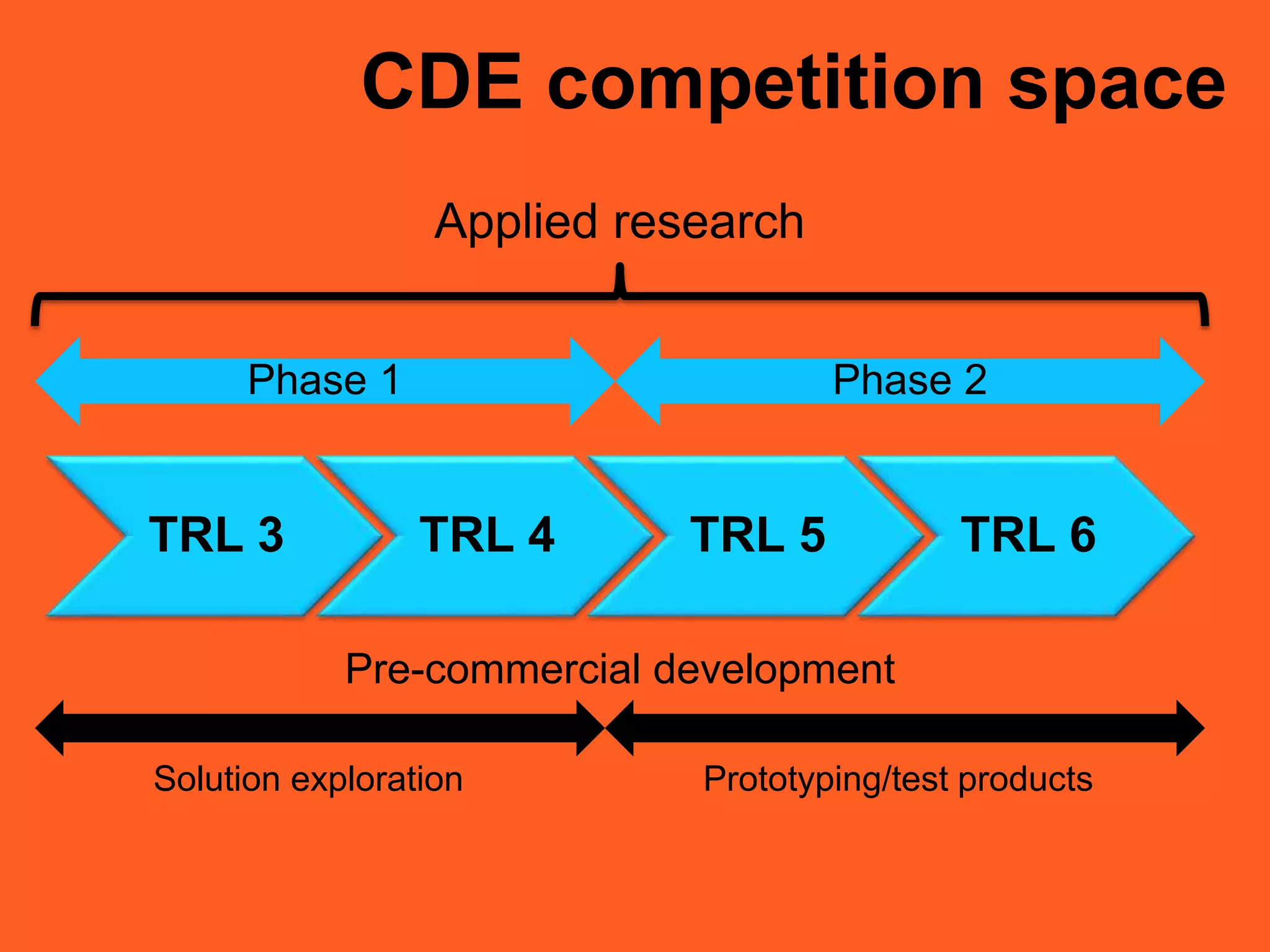 CDE competition space

Applied research

Phase 1

Phase 2

TRL 3

TRL 4

TRL 5

TRL 6

Pre-commercial development

Solution exploration

Prototyping/test products